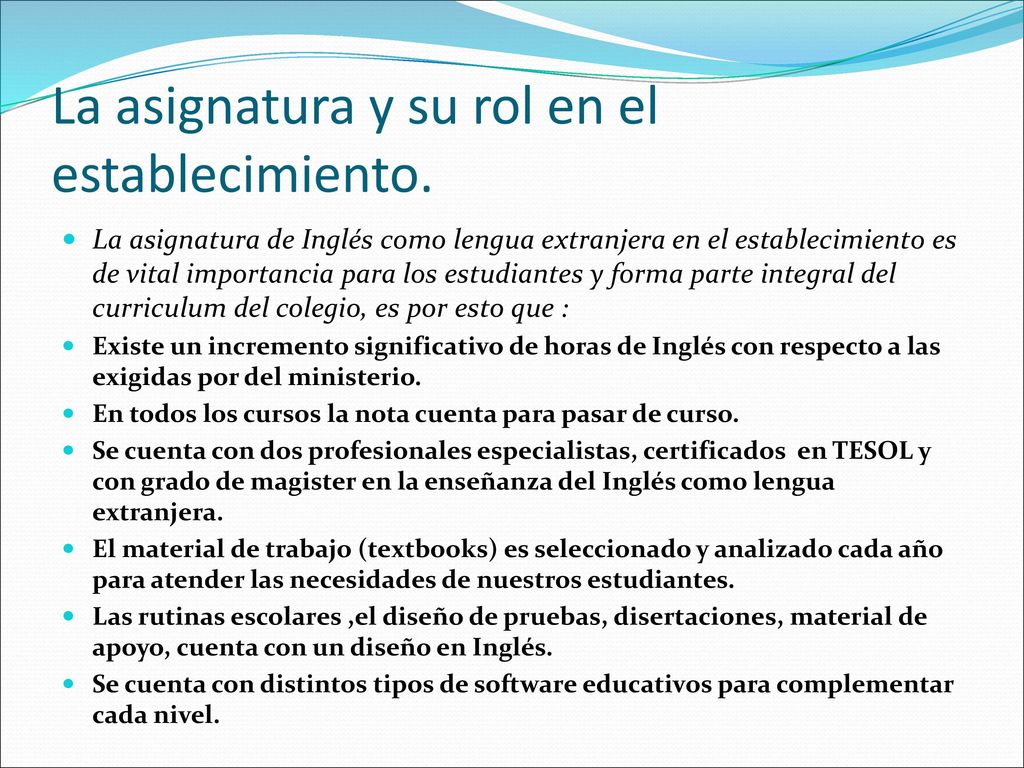 La asignatura y su rol en el establecimiento.

La asignatura de Inglés como lengua extranjera en el establecimiento es de vital importancia para los estudiantes y forma parte integral del curriculum del colegio, es por esto que :

Existe un incremento significativo de horas de Inglés con respecto a las exigidas por del ministerio.

En todos los cursos la nota cuenta para pasar de curso.

Se cuenta con dos profesionales especialistas, certificados en TESOL y con grado de magister en la enseñanza del Inglés como lengua extranjera.

El material de trabajo (textbooks) es seleccionado y analizado cada año para atender las necesidades de nuestros estudiantes.

Las rutinas escolares ,el diseño de pruebas, disertaciones, material de apoyo, cuenta con un diseño en Inglés.

Se cuenta con distintos tipos de software educativos para complementar cada nivel.